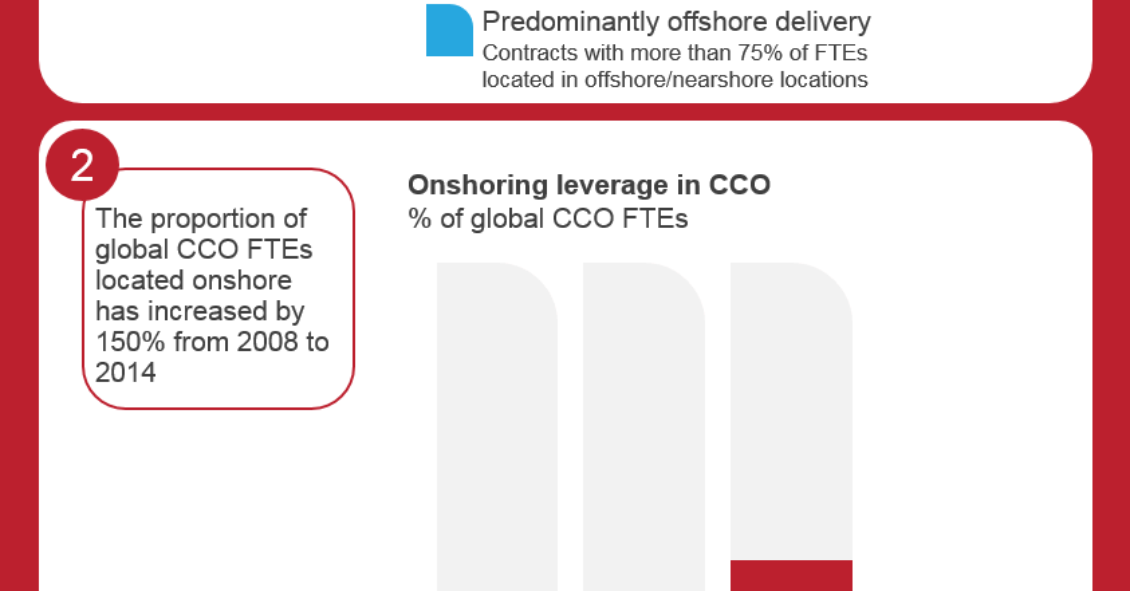 Predominantly offshore delivery
Contracts with more than 75% of FTEs located in offshore/nearshore locations

2

The proportion of global CCO FTEs located onshore has increased by 150% from 2008 to 2014

Onshoring leverage in CCO
% of global CCO FTEs